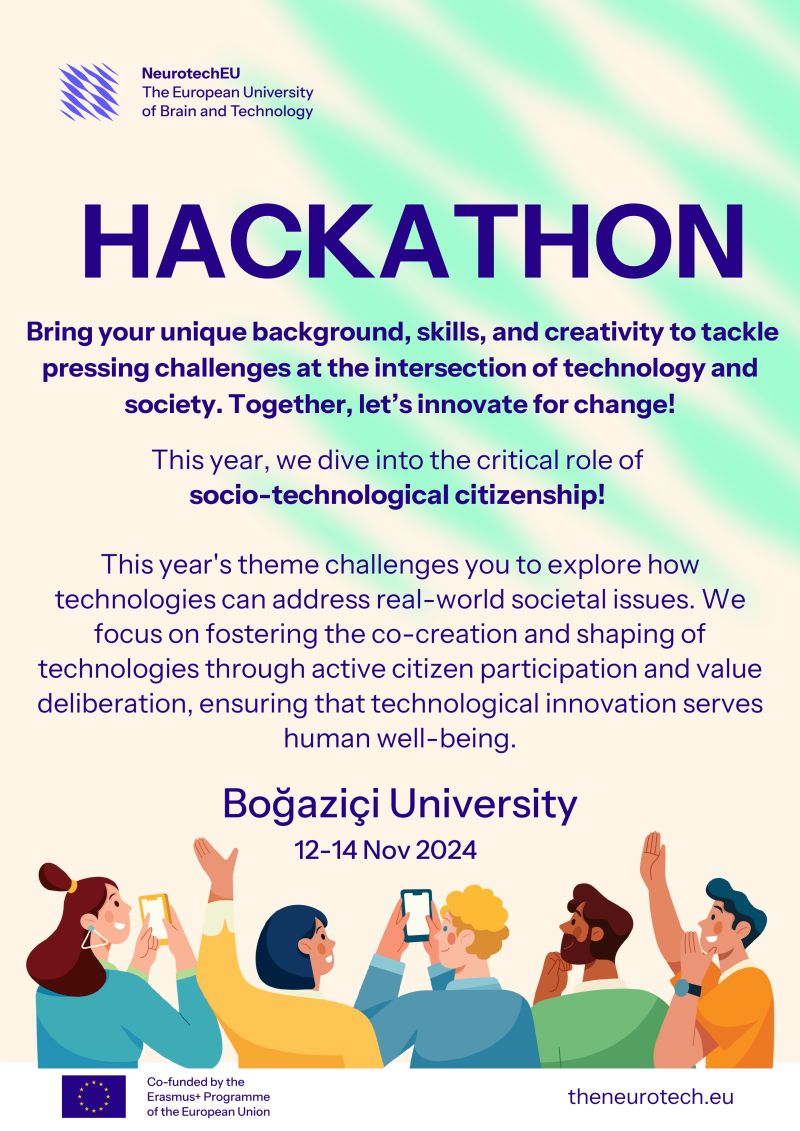 NeurotechEU
The European University of Brain and Technology

HACKATHON

Bring your unique background, skills, and creativity to tackle pressing challenges at the intersection of technology and society. Together, let's innovate for change!

This year, we dive into the critical role of
socio-technological citizenship!

This year's theme challenges you to explore how technologies can address real-world societal issues. We focus on fostering the co-creation and shaping of technologies through active citizen participation and value deliberation, ensuring that technological innovation serves human well-being.

Boğaziçi University
12-14 Nov 2024

Co-funded by the Erasmus+ Programme of the European Union

theneurotech.eu